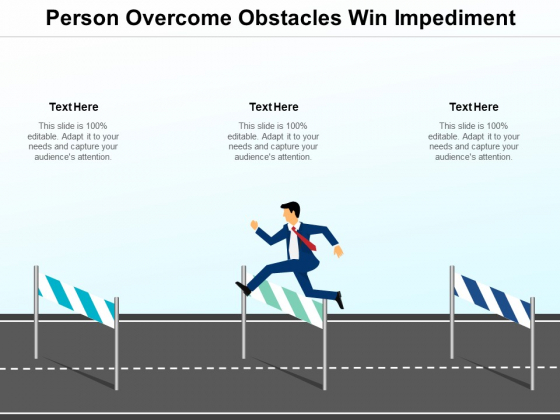 Person Overcome Obstacles Win Impediment

Text Here

This slide is 100% editable. Adapt it to your needs and capture your audience's attention.

Text Here

This slide is 100% editable. Adapt it to your needs and capture your audience's attention.

Text Here

This slide is 100% editable. Adapt it to your needs and capture your audience's attention.